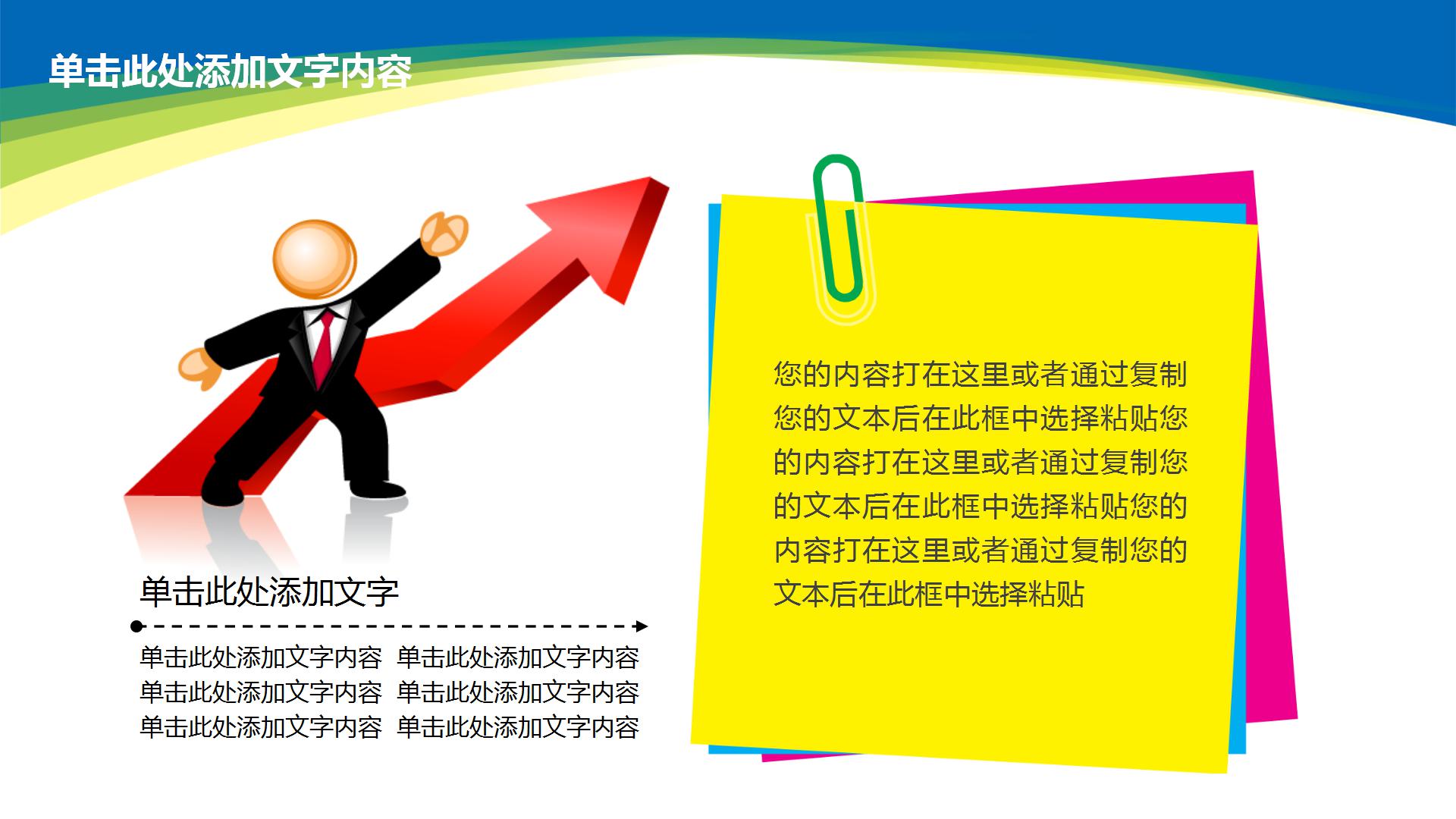 单击此处添加文字内容

单击此处添加文字

单击此处添加文字内容 单击此处添加文字内容
单击此处添加文字内容 单击此处添加文字内容
单击此处添加文字内容 单击此处添加文字内容

您的内容打在这里或者通过复制您的文本后在此框中选择粘贴您的内容打在这里或者通过复制您的文本后在此框中选择粘贴您的内容打在这里或者通过复制您的文本后在此框中选择粘贴